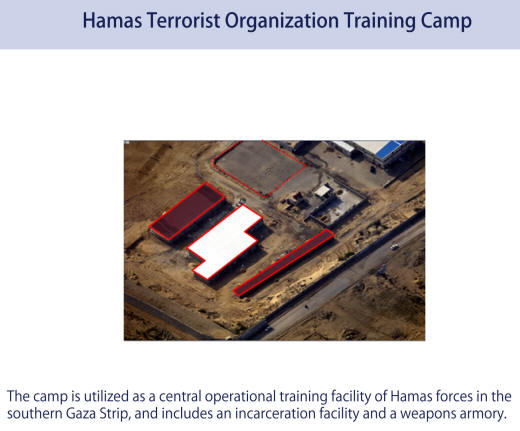 Hamas Terrorist Organization Training Camp

The camp is utilized as a central operational training facility of Hamas forces in the southern Gaza Strip, and includes an incarceration facility and a weapons armory.